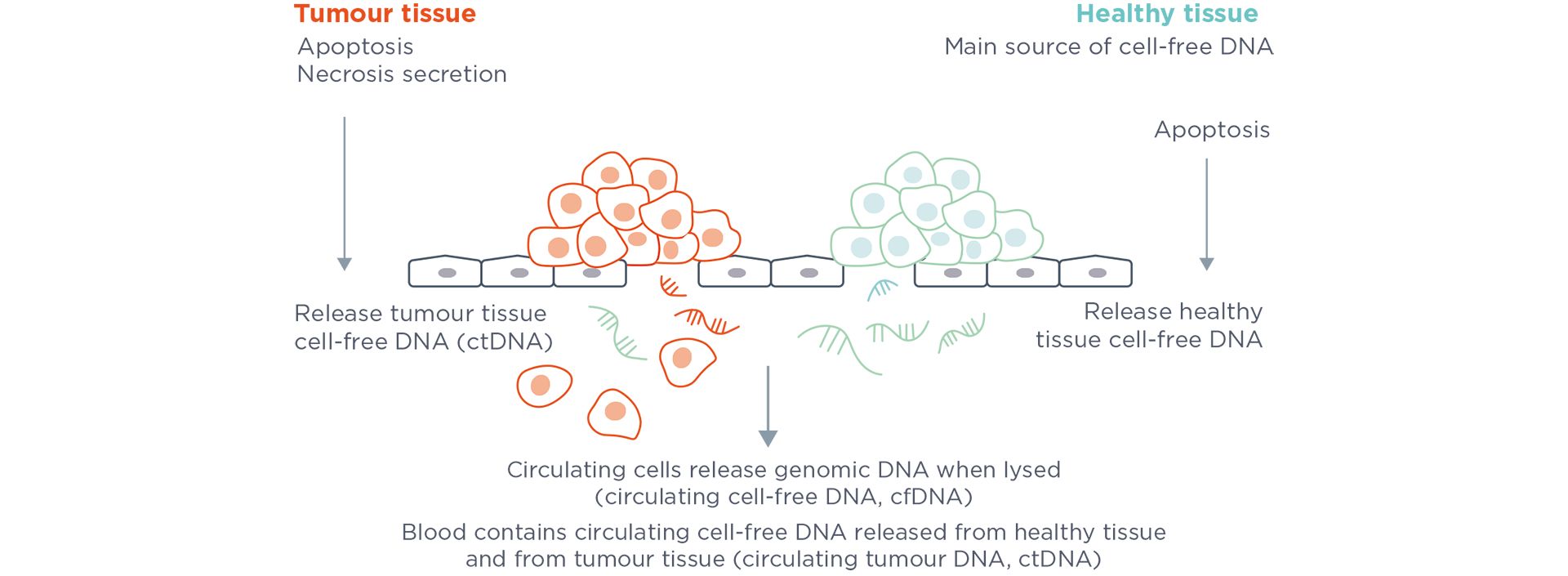 Tumour tissue
Apoptosis
Necrosis secretion

Healthy tissue
Main source of cell-free DNA

Apoptosis

Release tumour tissue cell-free DNA (ctDNA)

Release healthy tissue cell-free DNA

Circulating cells release genomic DNA when lysed (circulating cell-free DNA, cfDNA)

Blood contains circulating cell-free DNA released from healthy tissue and from tumour tissue (circulating tumour DNA, ctDNA)